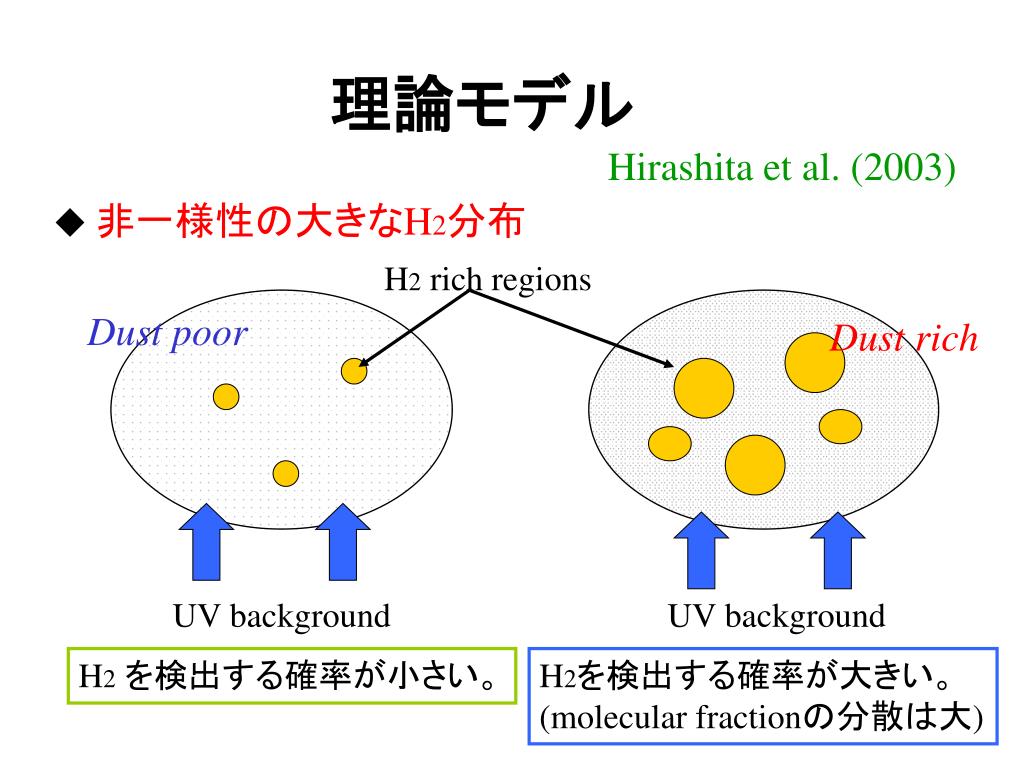 理論モデル

Hirashita et al. (2003)

◆ 非一様性の大きな$H_2$分布

$H_2$ rich regions

Dust poor

Dust rich

UV background

UV background

$H_2$ を検出する確率が小さい。

$H_2$を検出する確率が大きい。
(molecular fractionの分散は大)